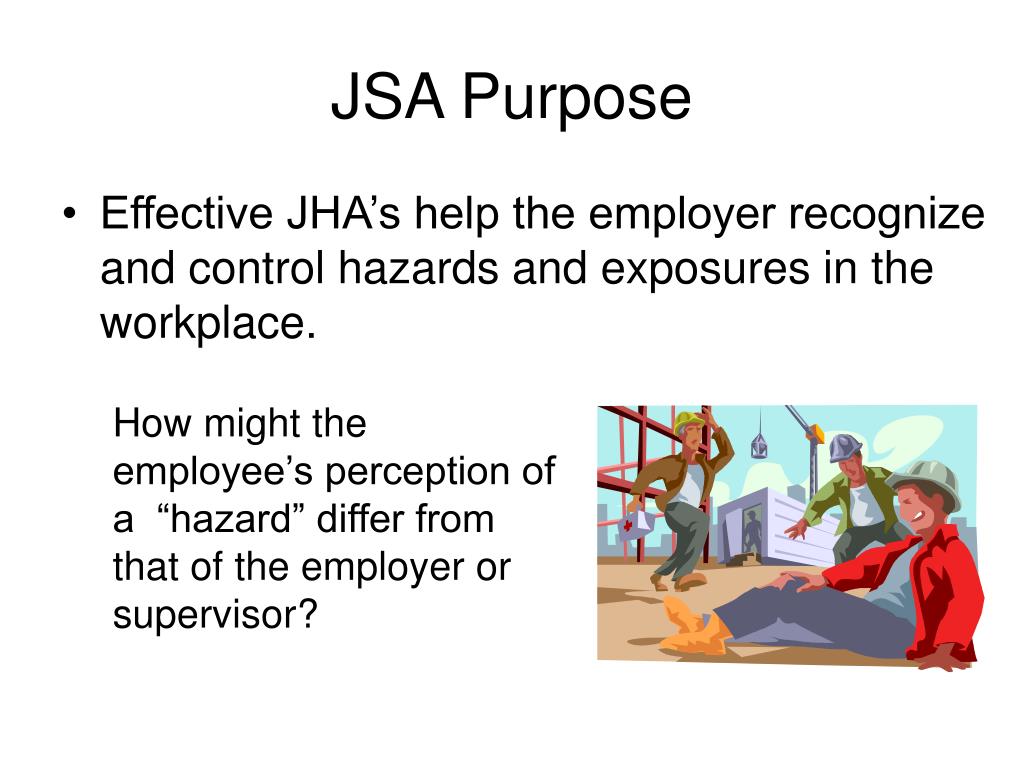 JSA Purpose

• Effective JHA’s help the employer recognize and control hazards and exposures in the workplace.

How might the employee’s perception of a “hazard” differ from that of the employer or supervisor?